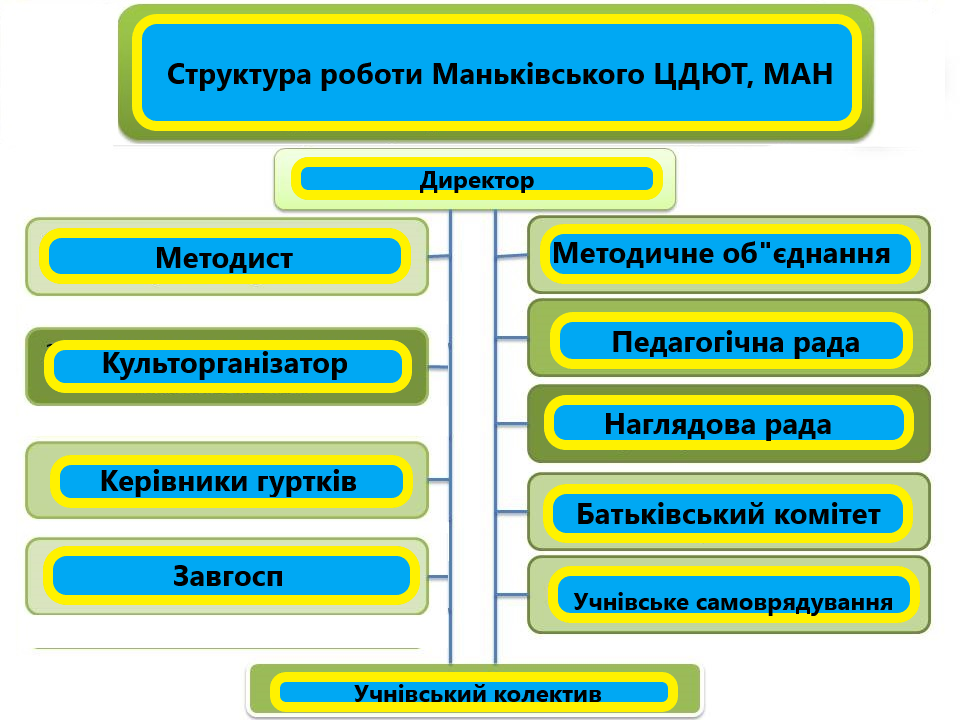 Структура роботи Маньківського ЦДЮТ, МАН

Директор

Методист

Культорганізатор

Керівники гуртків

Завгосп

Методичне об"єднання

Педагогічна рада

Наглядова рада

Батьківський комітет

Учнівське самоврядування

Учнівський колектив